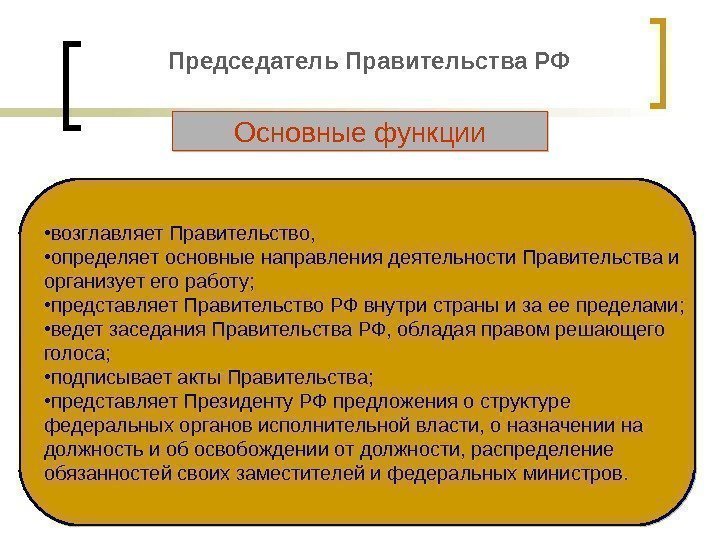 Председатель Правительства РФ

Основные функции

•возглавляет Правительство,
•определяет основные направления деятельности Правительства и организует его работу;
•представляет Правительство РФ внутри страны и за ее пределами;
•ведет заседания Правительства РФ, обладая правом решающего голоса;
•подписывает акты Правительства;
•представляет Президенту РФ предложения о структуре федеральных органов исполнительной власти, о назначении на должность и об освобождении от должности, распределение обязанностей своих заместителей и федеральных министров.